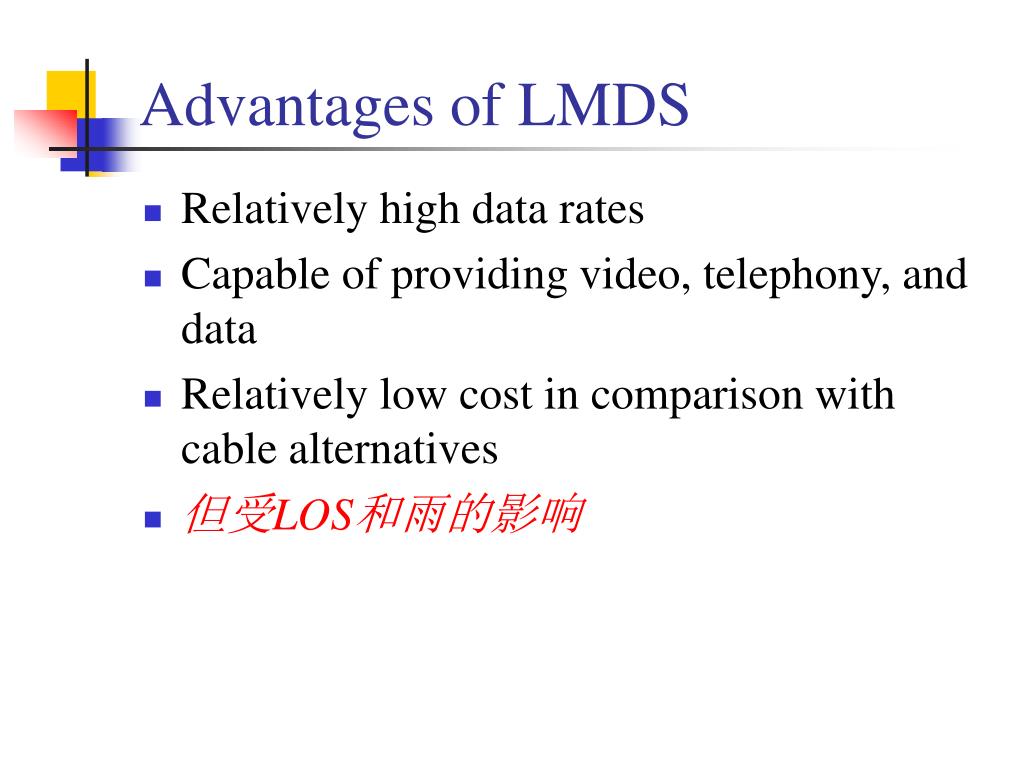 Advantages of LMDS

- Relatively high data rates
- Capable of providing video, telephony, and data
- Relatively low cost in comparison with cable alternatives
- 但受LOS和雨的影响